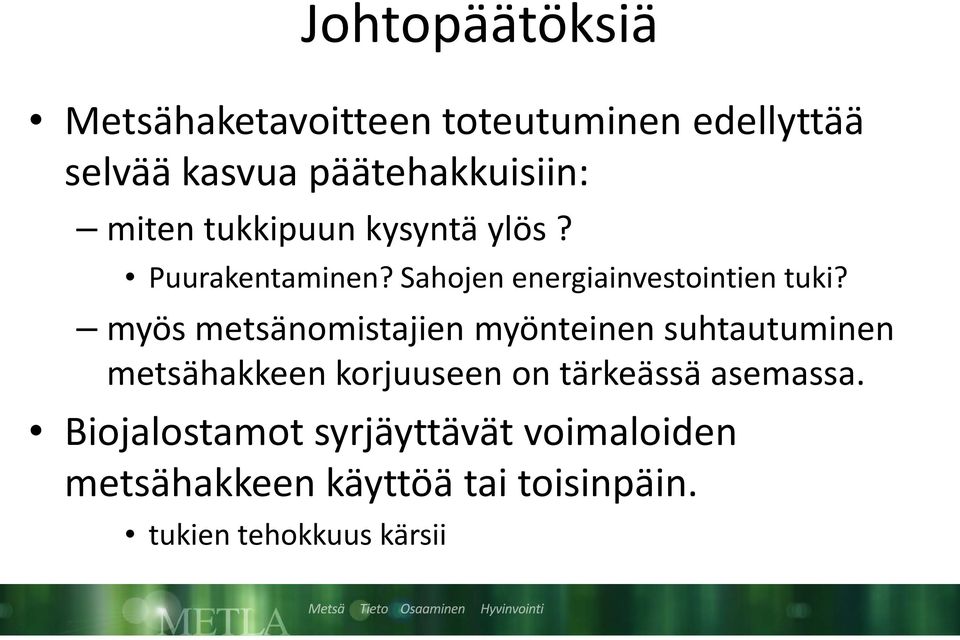 Johtopäätöksiä

• Metsähaketavoitteen toteutuminen edellyttää selvää kasvua päätehakkuisiin:

– miten tukkipuun kysyntä ylös ?

• Puurakentaminen? Sahojen energiainvestointien tuki?

– myös metsänomistajien myönteinen suhtautuminen metsähakkeen korjuuseen on tärkeässä asemassa.

• Biojalostamot syrjäyttävät voimaloiden metsähakkeen käyttöä tai toisinpäin.

• tukien tehokkuus kärsii

METLA Metsä Tieto Osaaminen Hyvinvointi